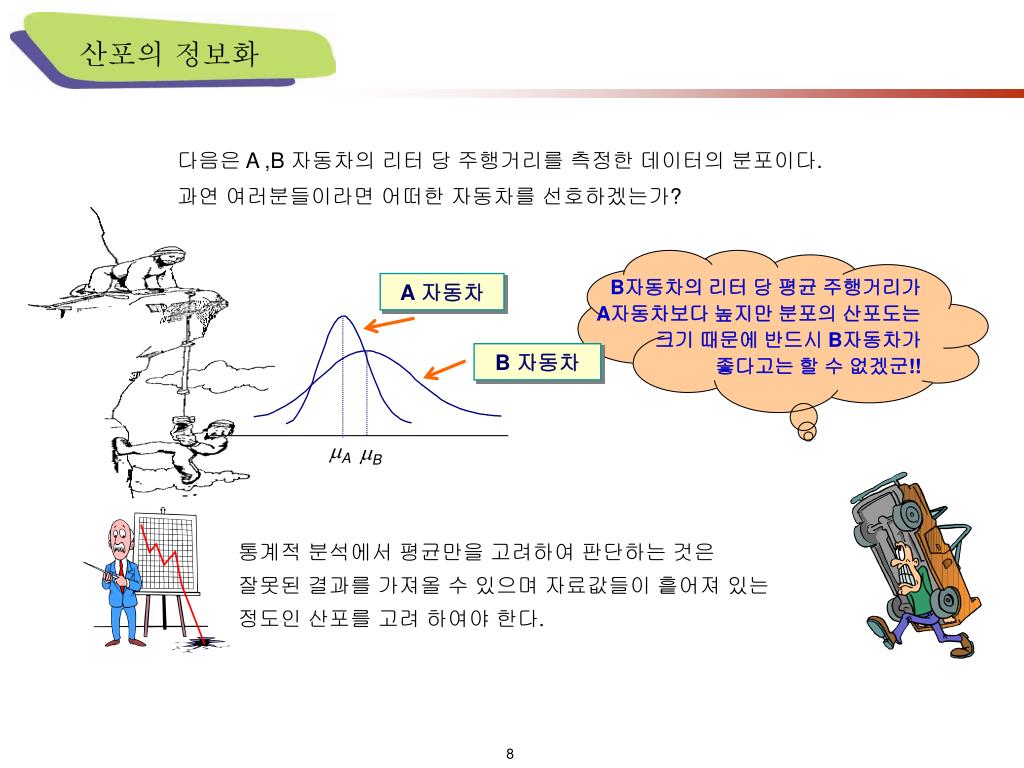 산포의 정보화

다음은 A ,B 자동차의 리터 당 주행거리를 측정한 데이터의 분포이다.
과연 여러분들이라면 어떠한 자동차를 선호하겠는가?

A 자동차

B 자동차

$\mu_A$ $\mu_B$

B자동차의 리터 당 평균 주행거리가 A자동차보다 높지만 분포의 산포도는 크기 때문에 반드시 B자동차가 좋다고는 할 수 없겠군!!

통계적 분석에서 평균만을 고려하여 판단하는 것은
잘못된 결과를 가져올 수 있으며 자료값들이 흩어져 있는
정도인 산포를 고려 하여야 한다.

8